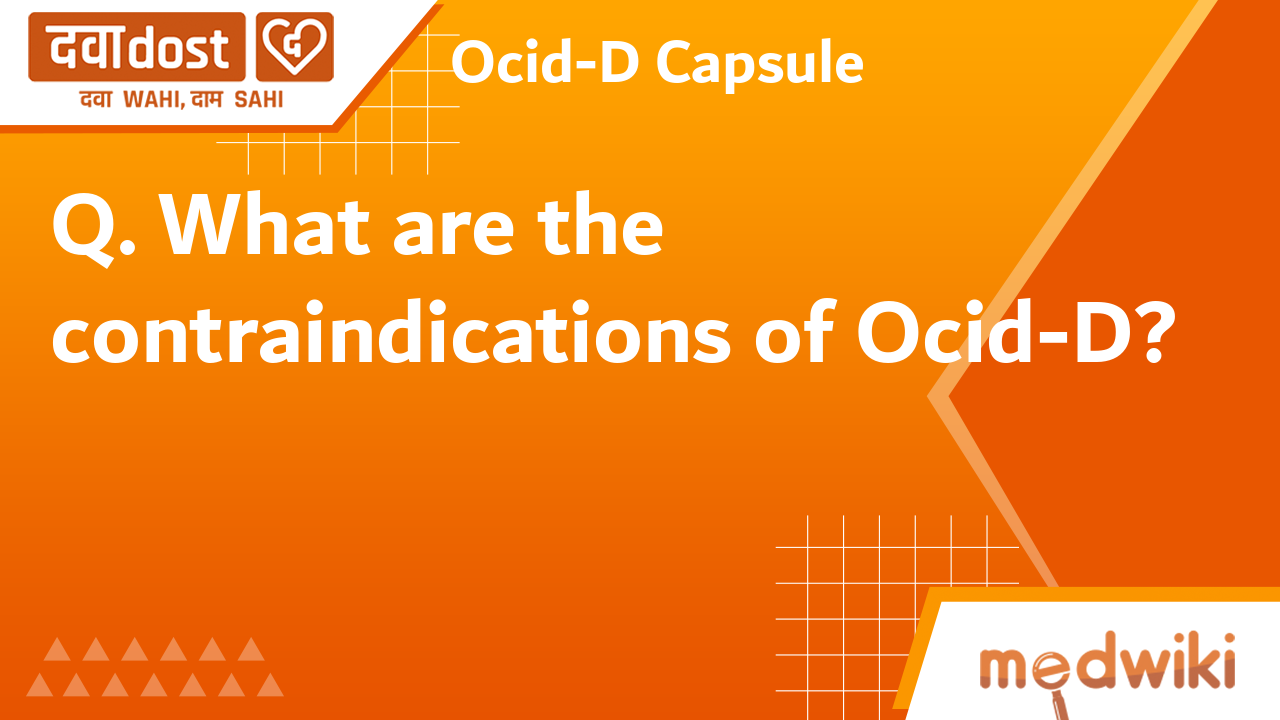 दवाdost

दवा WAHI, दाम SAHI

Ocid-D Capsule

Q. What are the contraindications of Ocid-D?

medwiki